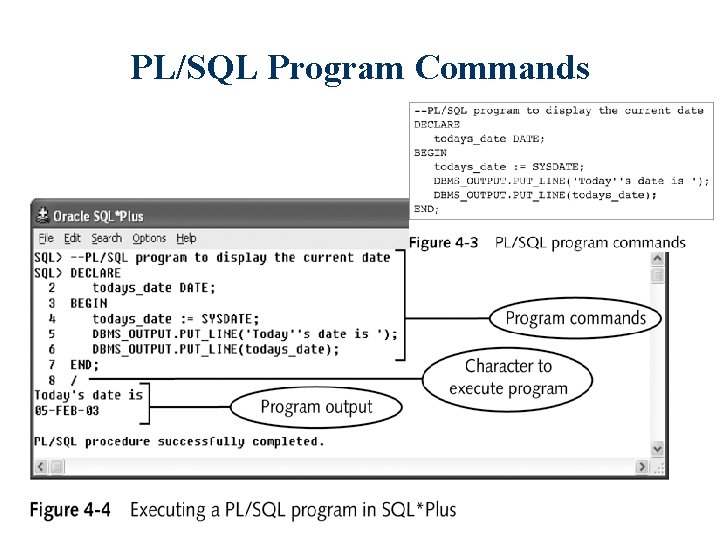 PL/SQL Program Commands

--PL/SQL program to display the current date
DECLARE
todays_date DATE;
BEGIN
todays_date := SYSDATE;
DBMS_OUTPUT.PUT_LINE('Today''s date is ');
DBMS_OUTPUT.PUT_LINE(todays_date);
END;

Figure 4-3 PL/SQL program commands

Oracle SQL*Plus

File Edit Search Options Help

SQL> --PL/SQL program to display the current date
SQL> DECLARE
2 todays_date DATE;
3 BEGIN
4 todays_date := SYSDATE;
5 DBMS_OUTPUT.PUT_LINE('Today''s date is ');
6 DBMS_OUTPUT.PUT_LINE(todays_date);
7 END;
8 /
Today's date is
05-FEB-03

PL/SQL procedure successfully completed.

Program commands

Character to execute program

Program output

Figure 4-4 Executing a PL/SQL program in SQL*Plus